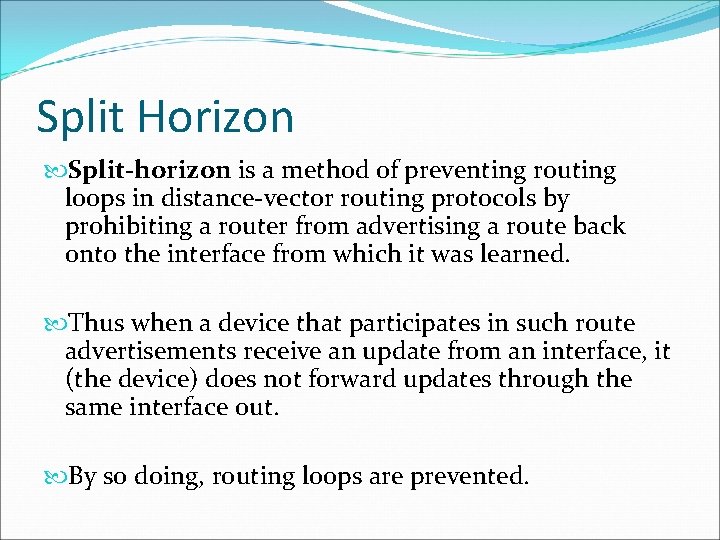 Split Horizon

Split-horizon is a method of preventing routing loops in distance-vector routing protocols by prohibiting a router from advertising a route back onto the interface from which it was learned.

Thus when a device that participates in such route advertisements receive an update from an interface, it (the device) does not forward updates through the same interface out.

By so doing, routing loops are prevented.